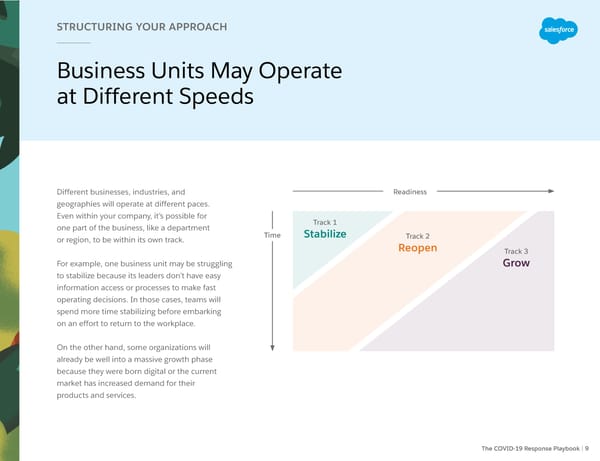 STRUCTURING YOUR APPROACH

salesforce

Business Units May Operate at Different Speeds

Different businesses, industries, and geographies will operate at different paces. Even within your company, it's possible for one part of the business, like a department or region, to be within its own track.

For example, one business unit may be struggling to stabilize because its leaders don't have easy information access or processes to make fast operating decisions. In those cases, teams will spend more time stabilizing before embarking on an effort to return to the workplace.

On the other hand, some organizations will already be well into a massive growth phase because they were born digital or the current market has increased demand for their products and services.

Readiness

Time

Track 1
Stabilize

Track 2
Reopen

Track 3
Grow

The COVID-19 Response Playbook | 9